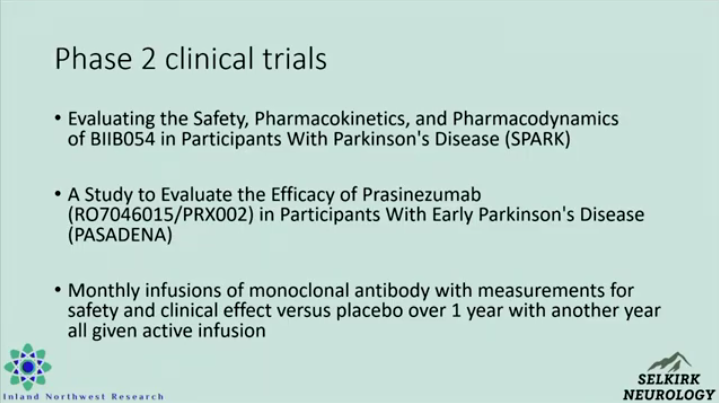 Phase 2 clinical trials

• Evaluating the Safety, Pharmacokinetics, and Pharmacodynamics of BIIB054 in Participants With Parkinson's Disease (SPARK)

• A Study to Evaluate the Efficacy of Prasinezumab (RO7046015/PRX002) in Participants With Early Parkinson's Disease (PASADENA)

• Monthly infusions of monoclonal antibody with measurements for safety and clinical effect versus placebo over 1 year with another year all given active infusion

Inland Northwest Research

SELKIRK NEUROLOGY